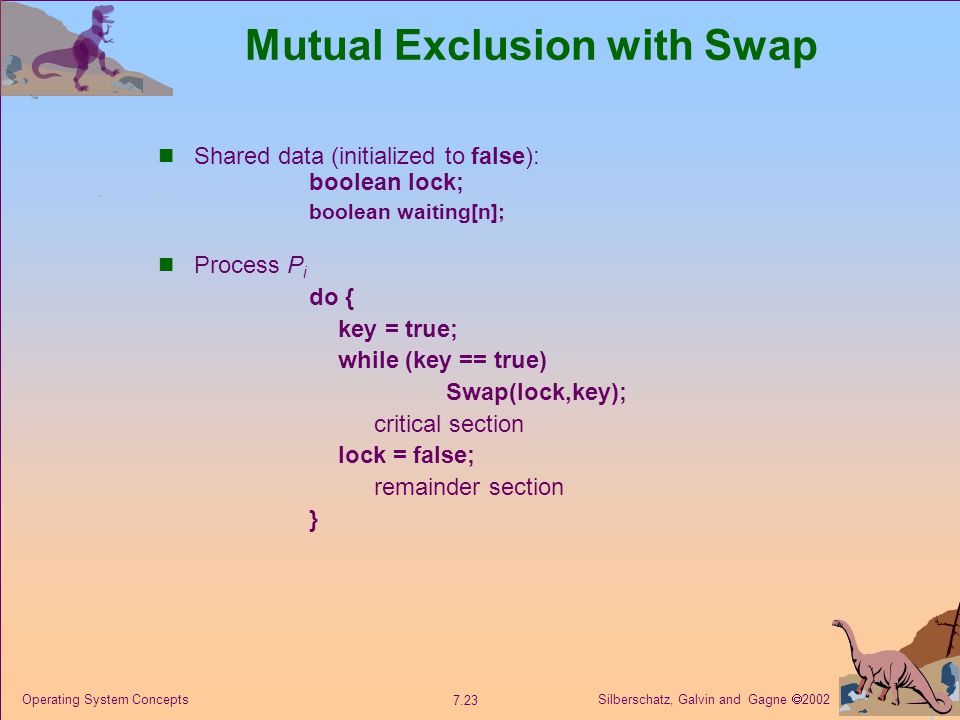 Mutual Exclusion with Swap

Shared data (initialized to **false**):
boolean lock;
boolean waiting[n];

Process $P_i$
do {
key = true;
while (key == true)
Swap(lock,key);
critical section
lock = false;
remainder section
}

Operating System Concepts

7.23

Silberschatz, Galvin and Gagne ©2002